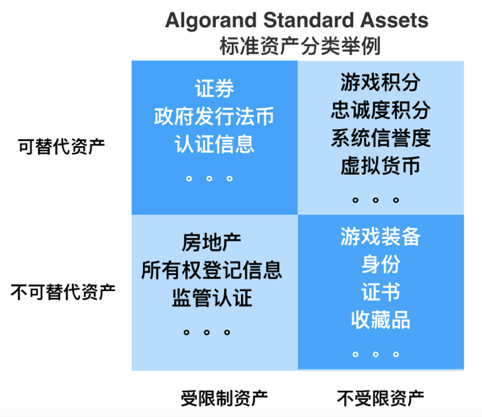 Algorand Standard Assets
标准资产分类举例

可替代资产

证券
政府发行法币
认证信息
。。。

游戏积分
忠诚度积分
系统信誉度
虚拟货币
。。。

不可替代资产

房地产
所有权登记信息
监管认证
。。。

游戏装备
身份
证书
收藏品
。。。

受限制资产

不受限资产